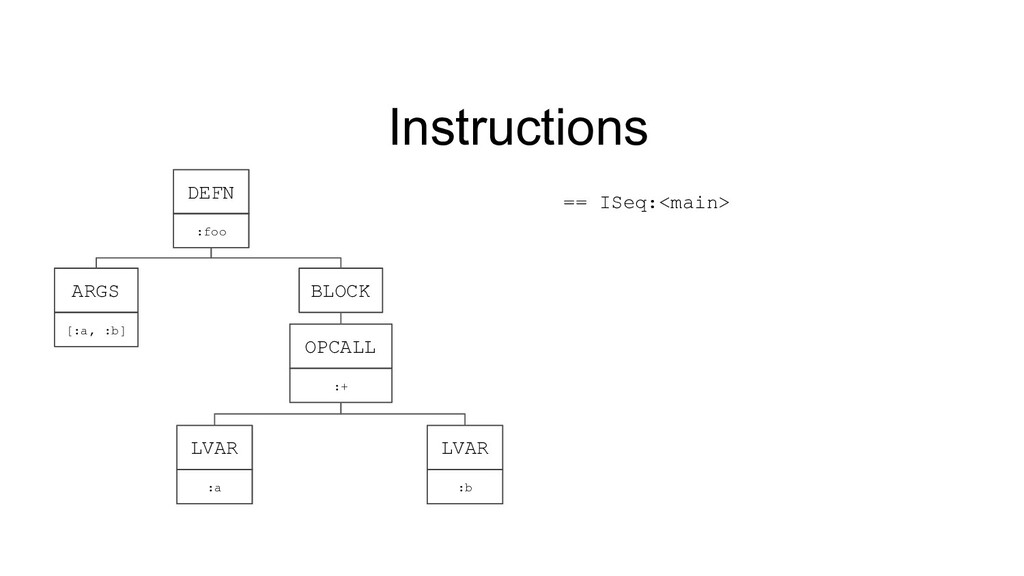 Instructions

DEFN
:foo

ARGS
[:a, :b]

BLOCK

OPCALL
:+

LVAR
:a

LVAR
:b

== ISeq:<main>